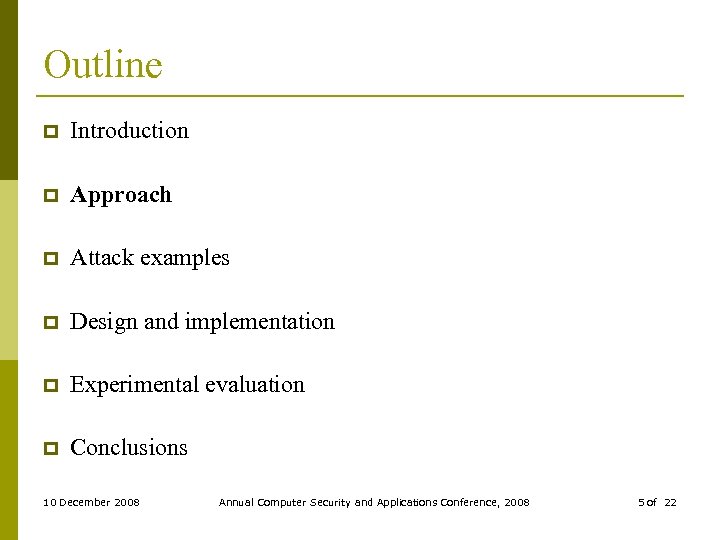 Outline

Introduction

Approach

Attack examples

Design and implementation

Experimental evaluation

Conclusions

10 December 2008

Annual Computer Security and Applications Conference, 2008

5 of 22